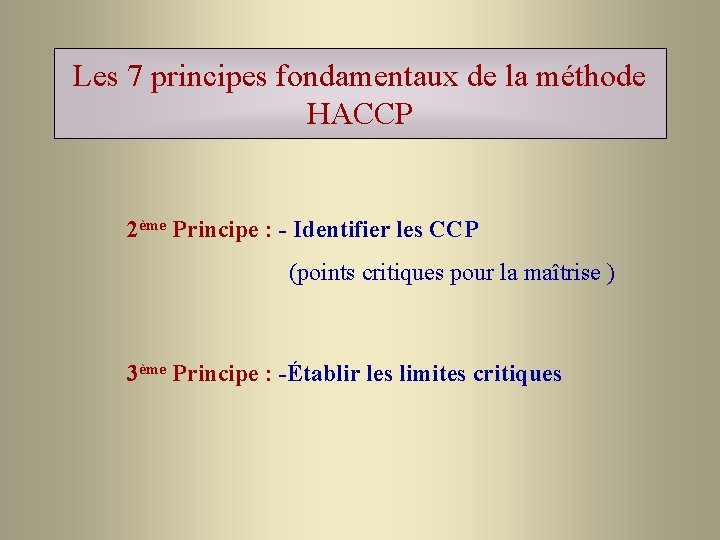 Les 7 principes fondamentaux de la méthode HACCP

2ème Principe : - Identifier les CCP
(points critiques pour la maîtrise )

3ème Principe : -Établir les limites critiques